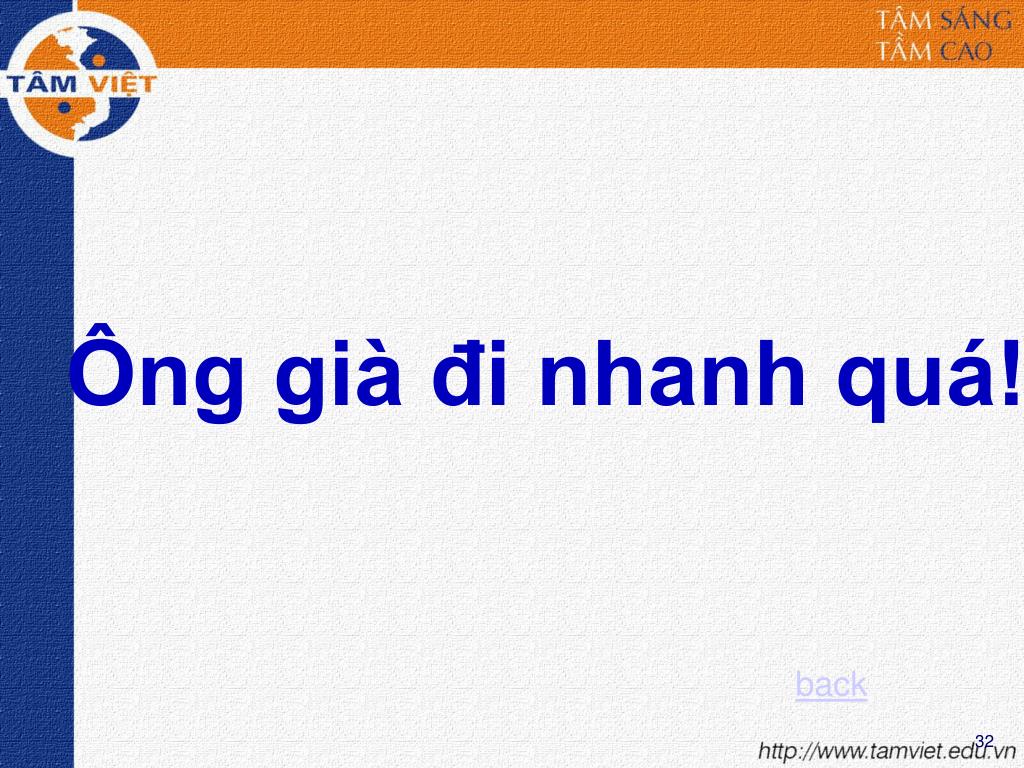 TÂM VIỆT

TÂM SÁNG
TẦM CAO

Ông già đi nhanh quá!

back

32

http://www.tamviet.edu.vn